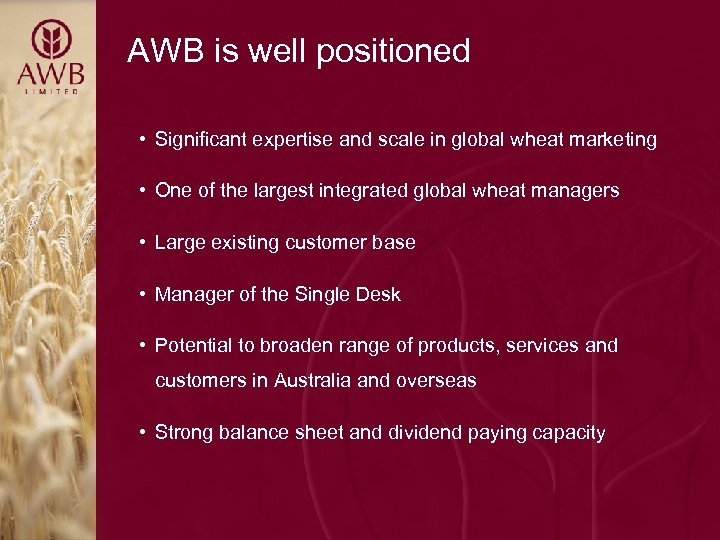 AWB
LIMITED

AWB is well positioned

• Significant expertise and scale in global wheat marketing

• One of the largest integrated global wheat managers

• Large existing customer base

• Manager of the Single Desk

• Potential to broaden range of products, services and customers in Australia and overseas

• Strong balance sheet and dividend paying capacity